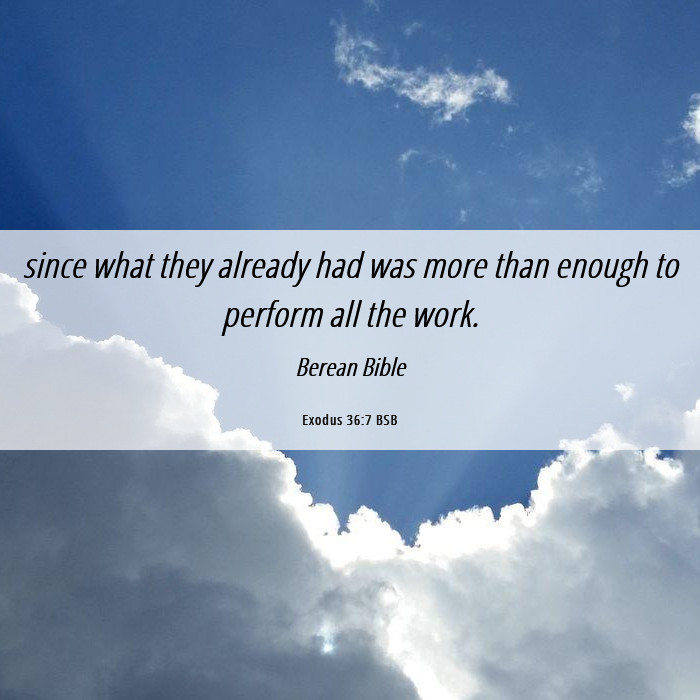 since what they already had was more than enough to perform all the work.

Berean Bible

Exodus 36:7 BSB